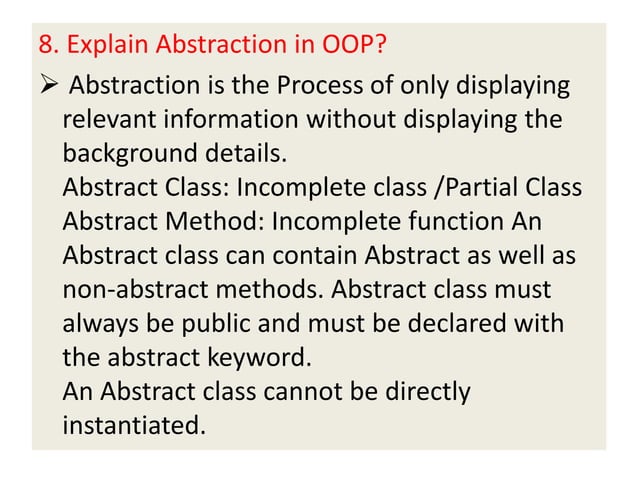 8. Explain Abstraction in OOP?

➢ Abstraction is the Process of only displaying relevant information without displaying the background details.
Abstract Class: Incomplete class /Partial Class
Abstract Method: Incomplete function An Abstract class can contain Abstract as well as non-abstract methods. Abstract class must always be public and must be declared with the abstract keyword.
An Abstract class cannot be directly instantiated.